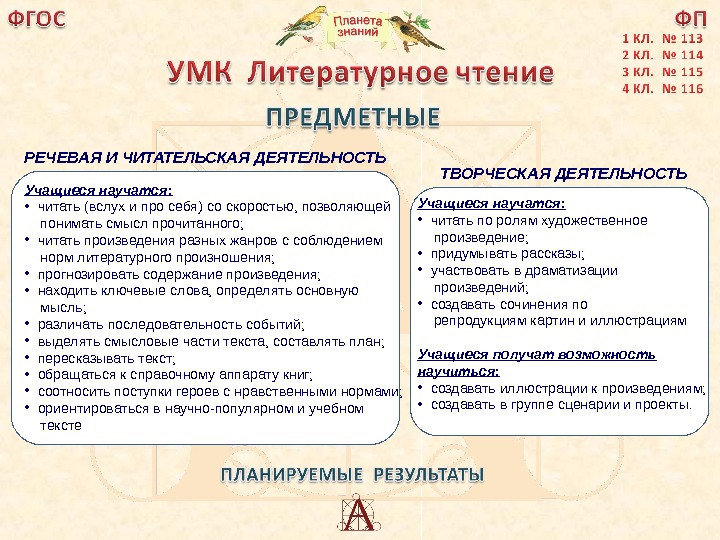 ФГОС

Планета знаний

ФП
1 КЛ. № 113
2 КЛ. № 114
3 КЛ. № 115
4 КЛ. № 116

УМК Литературное чтение

ПРЕДМЕТНЫЕ

РЕЧЕВАЯ И ЧИТАТЕЛЬСКАЯ ДЕЯТЕЛЬНОСТЬ

Учащиеся научатся:
• читать (вслух и про себя) со скоростью, позволяющей понимать смысл прочитанного;
• читать произведения разных жанров с соблюдением норм литературного произношения;
• прогнозировать содержание произведения;
• находить ключевые слова, определять основную мысль;
• различать последовательность событий;
• выделять смысловые части текста, составлять план;
• пересказывать текст;
• обращаться к справочному аппарату книг;
• соотносить поступки героев с нравственными нормами;
• ориентироваться в научно-популярном и учебном тексте

ТВОРЧЕСКАЯ ДЕЯТЕЛЬНОСТЬ

Учащиеся научатся:
• читать по ролям художественное произведение;
• придумывать рассказы;
• участвовать в драматизации произведений;
• создавать сочинения по репродукциям картин и иллюстрациям

Учащиеся получат возможность научиться:
• создавать иллюстрации к произведениям;
• создавать в группе сценарии и проекты.

ПЛАНИРУЕМЫЕ РЕЗУЛЬТАТЫ

А